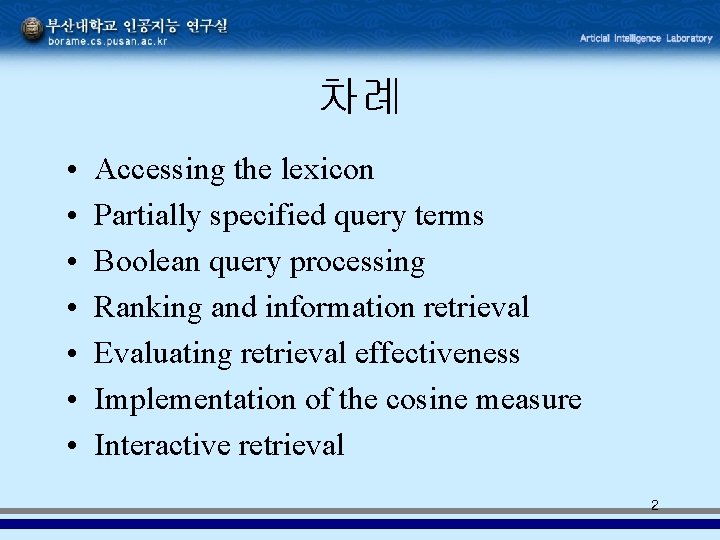 부산대학교 인공지능 연구실
borame.cs.pusan.ac.kr

Articial Intelligence Laboratory

차례

• Accessing the lexicon
• Partially specified query terms
• Boolean query processing
• Ranking and information retrieval
• Evaluating retrieval effectiveness
• Implementation of the cosine measure
• Interactive retrieval

2